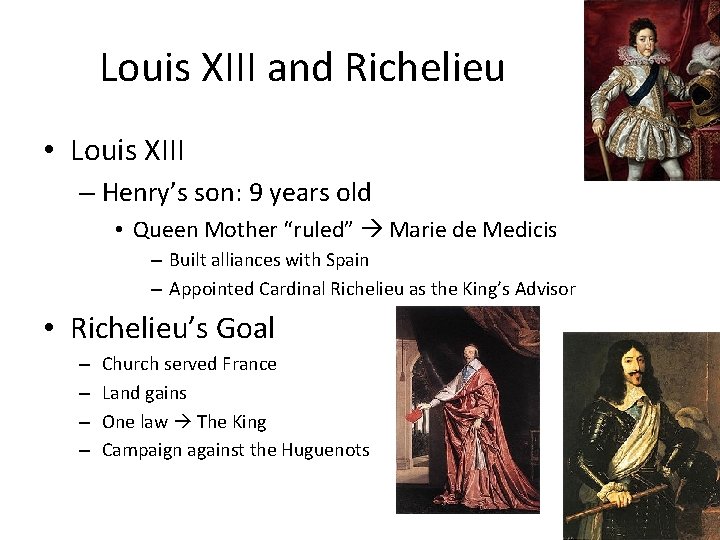 Louis XIII and Richelieu

• Louis XIII
– Henry's son: 9 years old
• Queen Mother "ruled" → Marie de Medicis
– Built alliances with Spain
– Appointed Cardinal Richelieu as the King's Advisor

• Richelieu's Goal
– Church served France
– Land gains
– One law → The King
– Campaign against the Huguenots